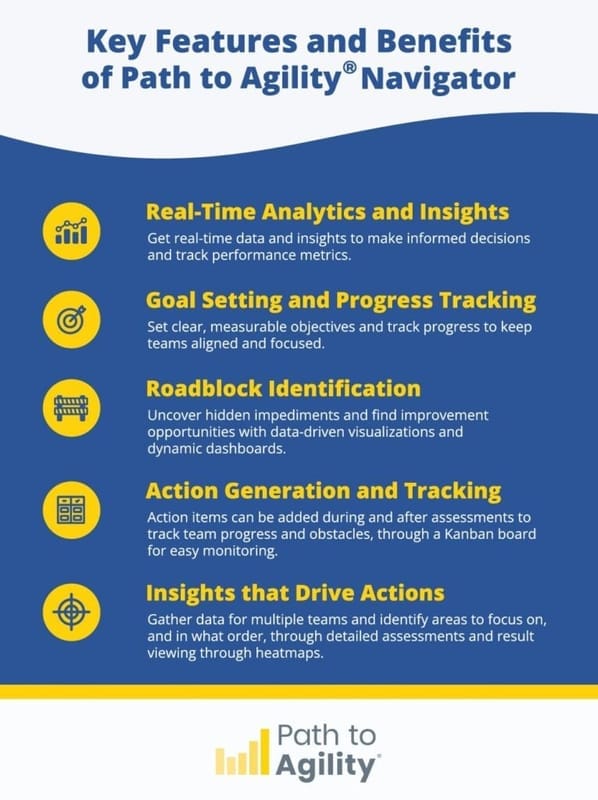 Key Features and Benefits of Path to Agility® Navigator

Real-Time Analytics and Insights
Get real-time data and insights to make informed decisions and track performance metrics.

Goal Setting and Progress Tracking
Set clear, measurable objectives and track progress to keep teams aligned and focused.

Roadblock Identification
Uncover hidden impediments and find improvement opportunities with data-driven visualizations and dynamic dashboards.

Action Generation and Tracking
Action items can be added during and after assessments to track team progress and obstacles, through a Kanban board for easy monitoring.

Insights that Drive Actions
Gather data for multiple teams and identify areas to focus on, and in what order, through detailed assessments and result viewing through heatmaps.

Path to Agility®